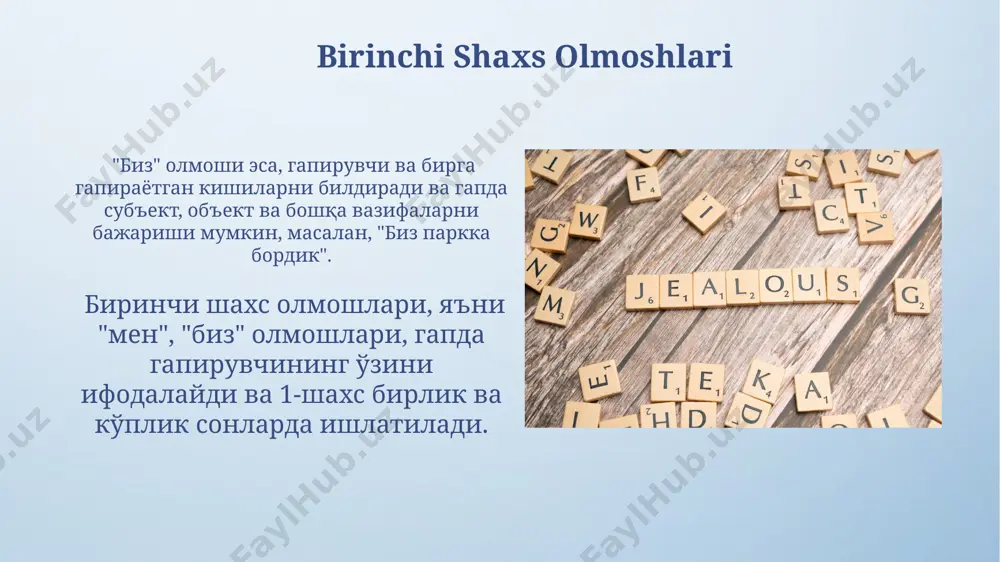 Birinchi Shaxs Olmoshlari

"Биз" олмоши эса, гапирувчи ва бирга гапираётган кишиларни билдиради ва гапда субъект, объект ва бошқа вазифаларни бажариши мумкин, масалан, "Биз паркка бордик".

Биринчи шахс олмошлари, яъни "мен", "биз" олмошлари, гапда гапирувчининг ўзини ифодалайди ва 1-шахс бирлик ва кўплик сонларда ишлатилади.

JEALOUS

FaylHub.uz